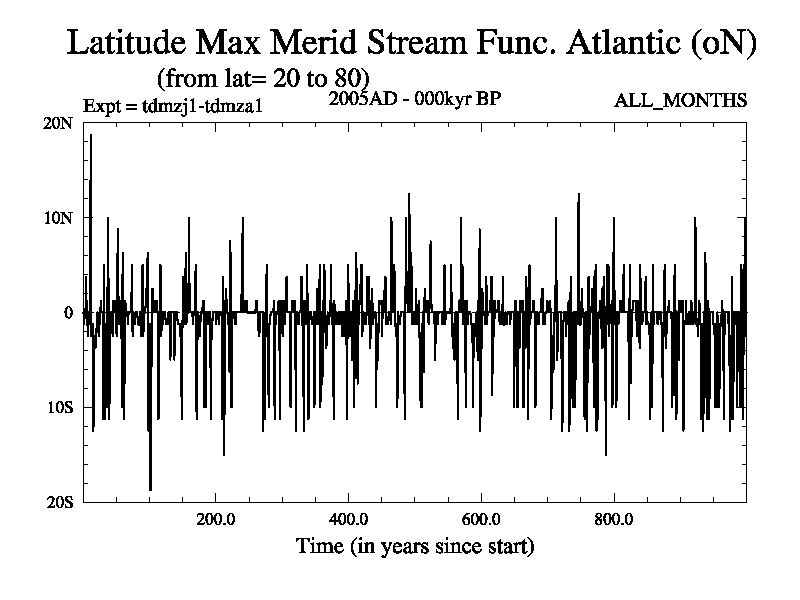 Latitude Max Merid Stream Func. Atlantic (oN)
(from lat= 20 to 80)

Expt = tdmzj1-tdmza1

2005AD - 000kyr BP

ALL_MONTHS

20N

10N

0

10S

20S

200.0

400.0

600.0

800.0

Time (in years since start)